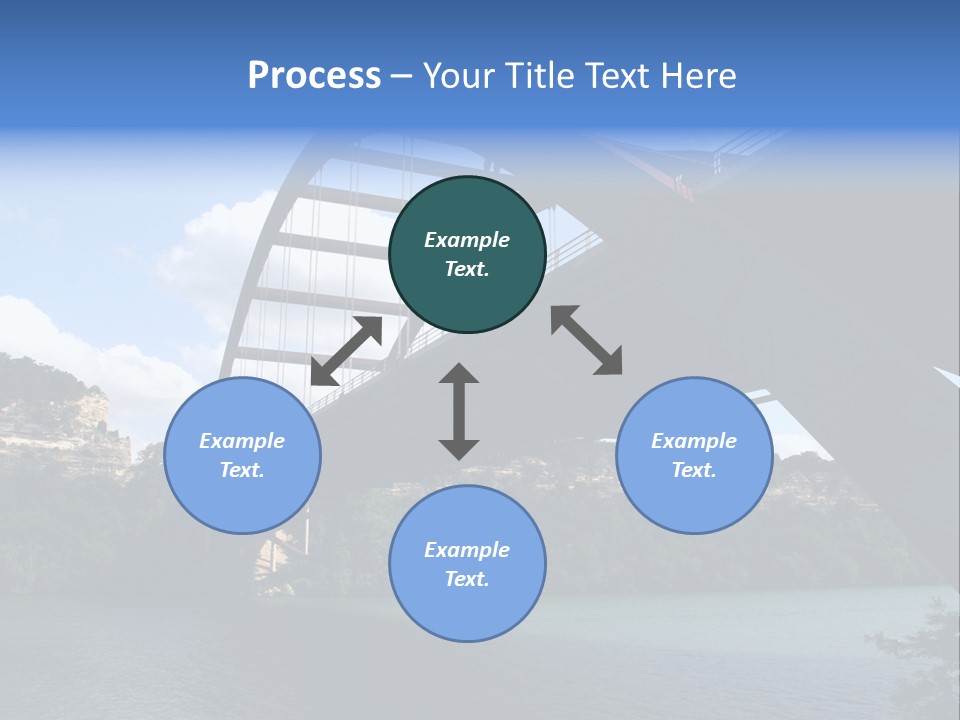 Process – Your Title Text Here

Example Text.

Example Text.

Example Text.

Example Text.